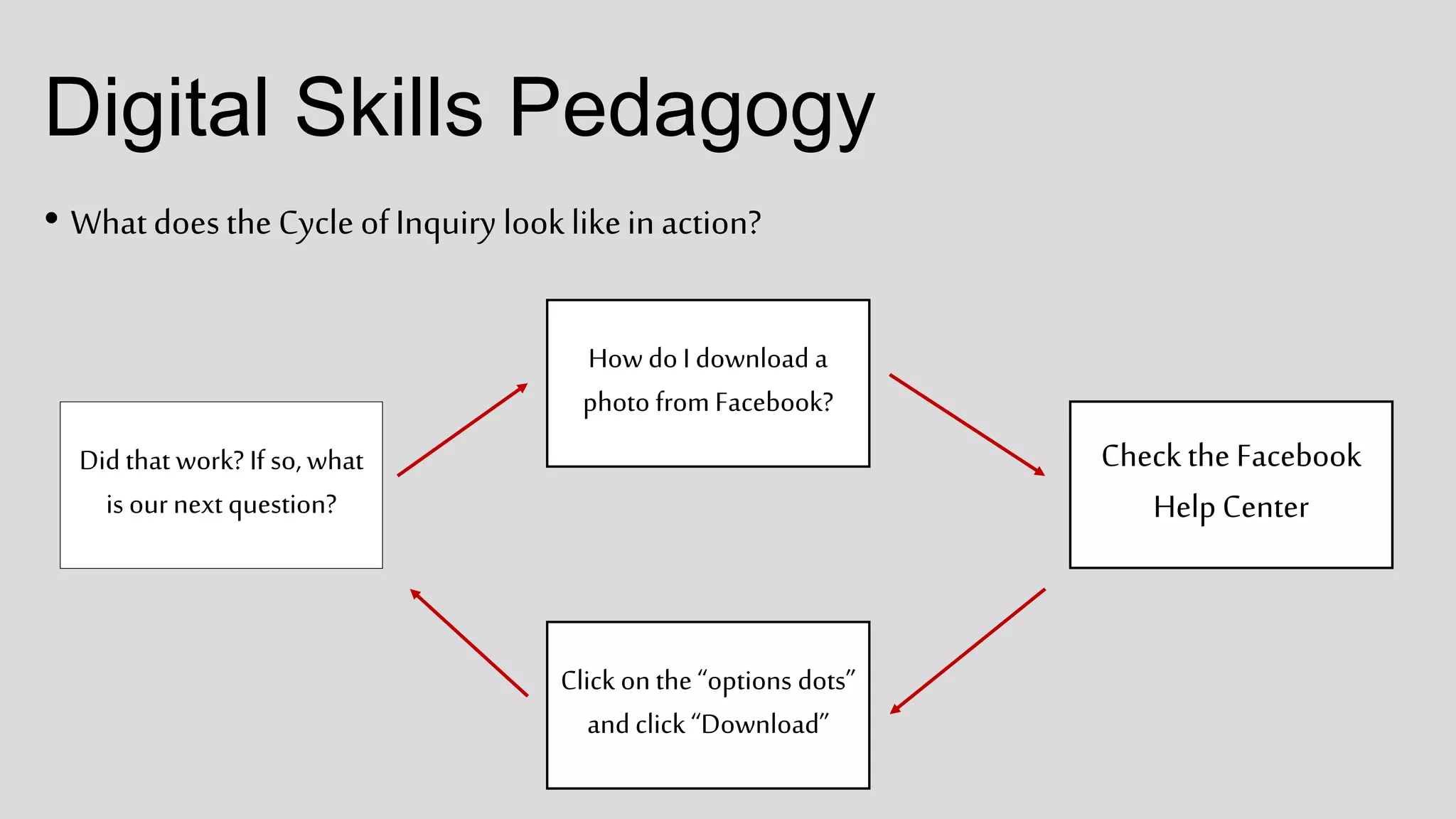 Digital Skills Pedagogy

• What does the Cycle of Inquiry look like in action?

How do I download a photo from Facebook?

Check the Facebook Help Center

Click on the “options dots” and click “Download”

Did that work? If so, what is our next question?